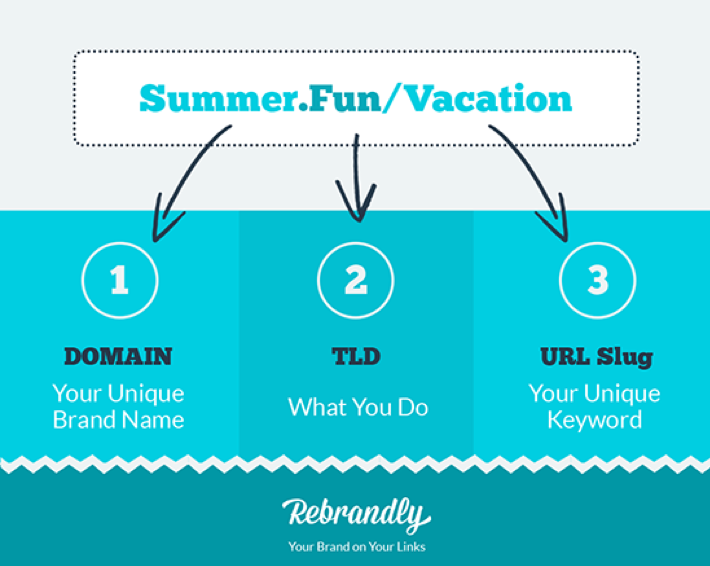 Summer.Fun/Vacation

1
DOMAIN
Your Unique Brand Name

2
TLD
What You Do

3
URL Slug
Your Unique Keyword

Rebrandly
Your Brand on Your Links